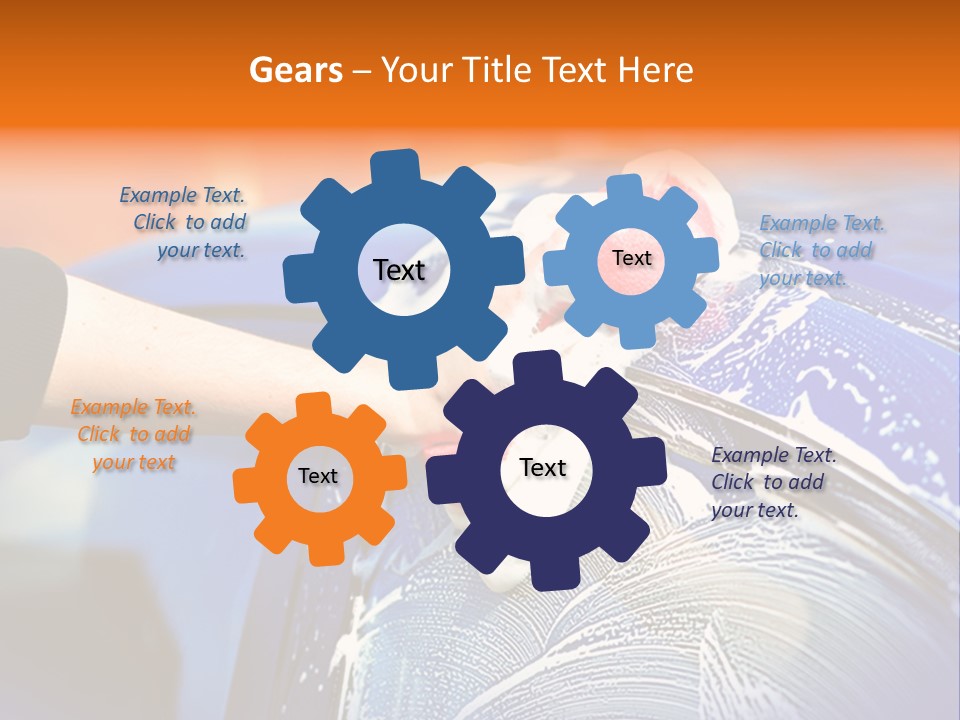 Gears – Your Title Text Here

Example Text. Click to add your text.

Text

Text

Example Text. Click to add your text.

Example Text. Click to add your text

Text

Text

Example Text. Click to add your text.